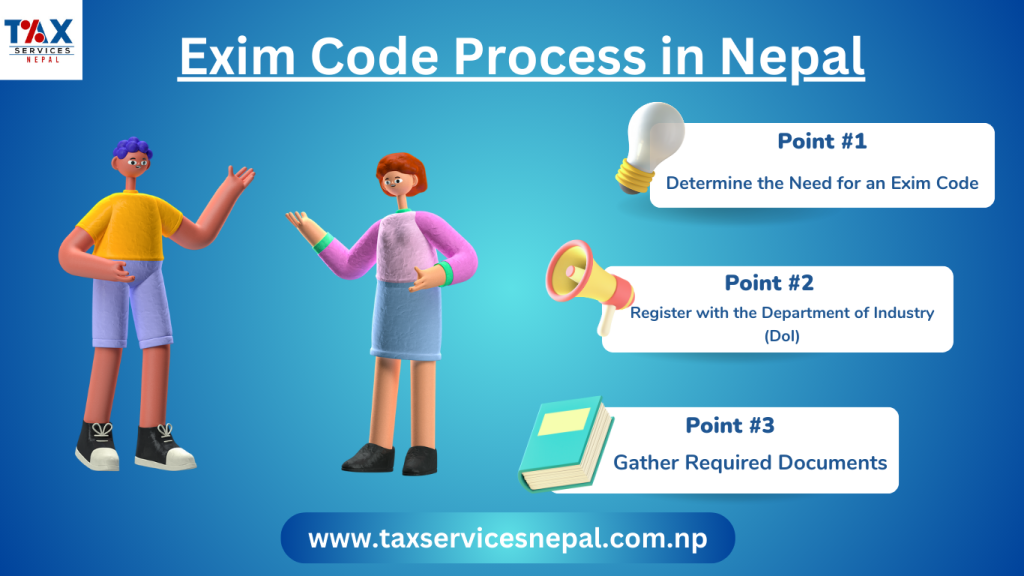 TAX SERVICES NEPAL

Exim Code Process in Nepal

Point #1
Determine the Need for an Exim Code

Point #2
Register with the Department of Industry (DoI)

Point #3
Gather Required Documents

www.taxservicesnepal.com.np